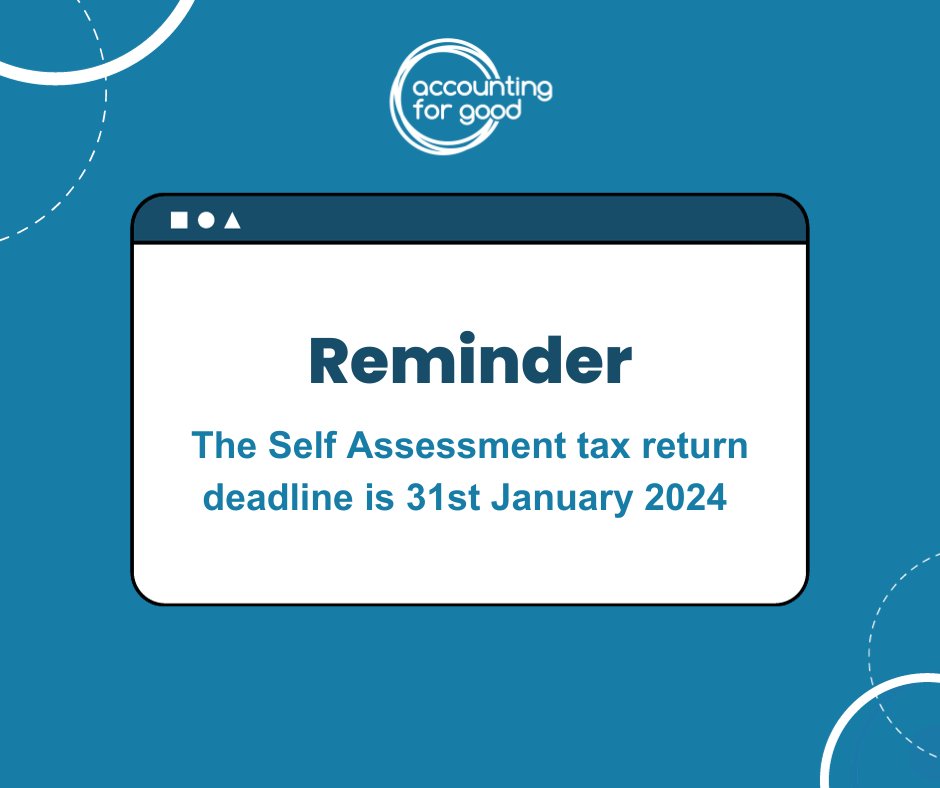 accounting for good

Reminder

The Self Assessment tax return deadline is 31st January 2024